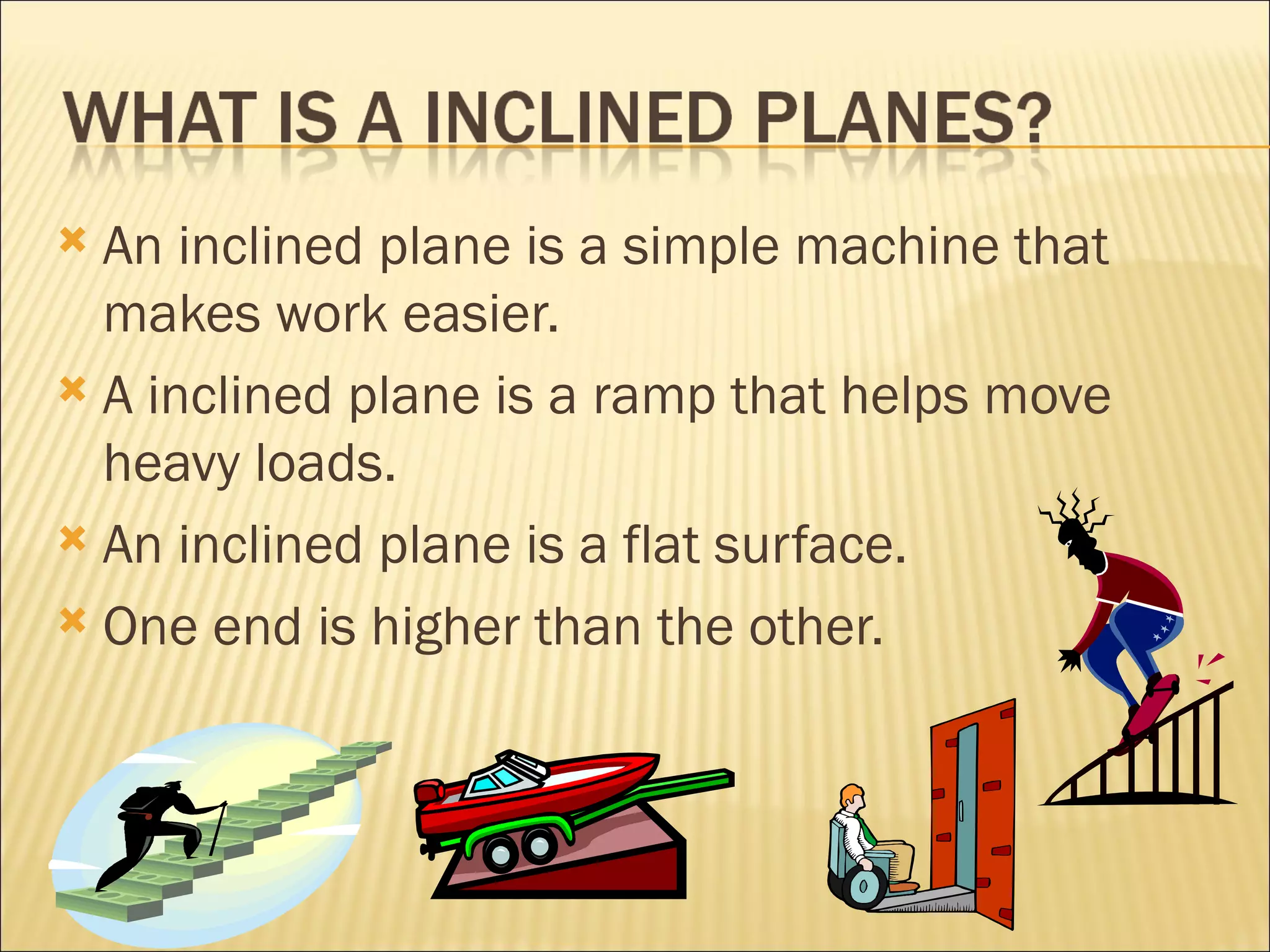 WHAT IS A INCLINED PLANES?

An inclined plane is a simple machine that makes work easier.

A inclined plane is a ramp that helps move heavy loads.

An inclined plane is a flat surface.

One end is higher than the other.